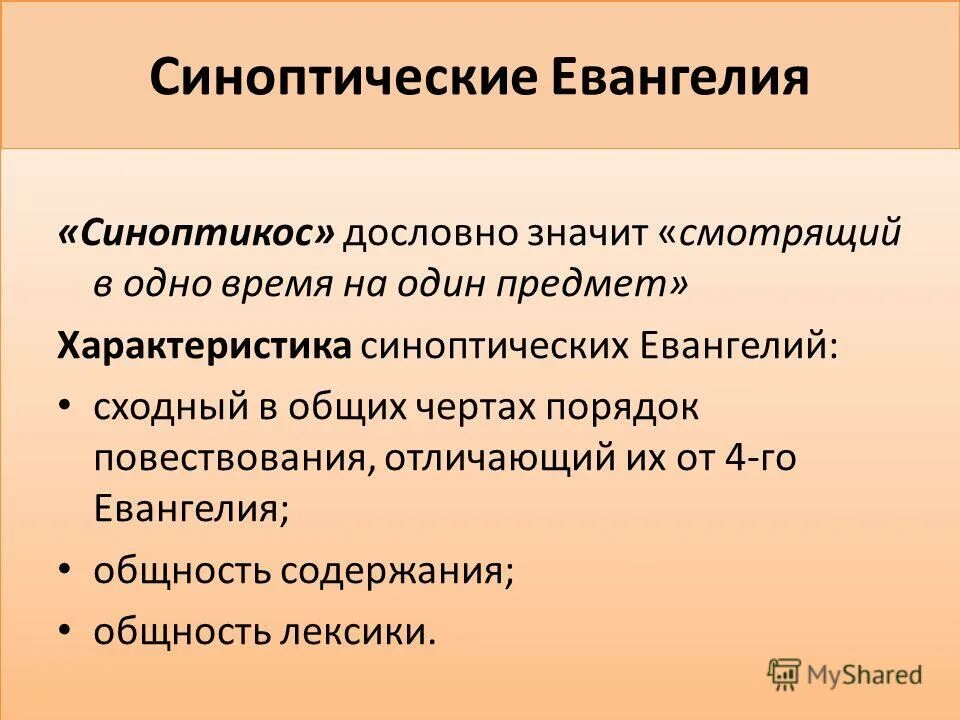 Синоптические Евангелия

«Синоптикос» дословно значит «смотрящий в одно время на один предмет»

Характеристика синоптических Евангелий:

• сходный в общих чертах порядок повествования, отличающий их от 4-го Евангелия;
• общность содержания;
• общность лексики.

MyShared